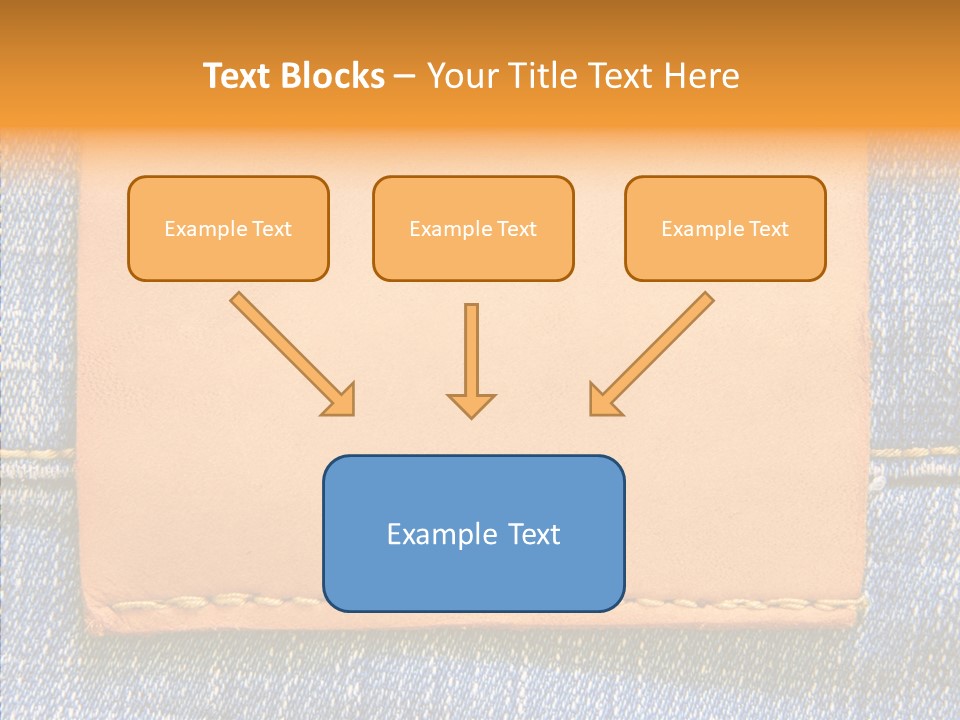 Text Blocks – Your Title Text Here

Example Text

Example Text

Example Text

Example Text